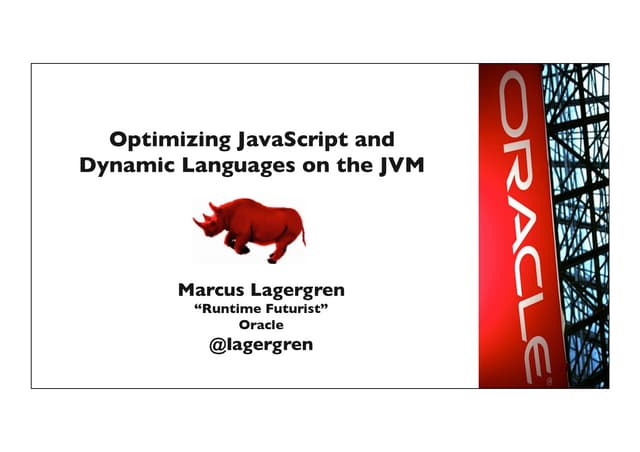 Optimizing JavaScript and Dynamic Languages on the JVM

Marcus Lagergren
“Runtime Futurist”
Oracle
@lagergren

ORACLE